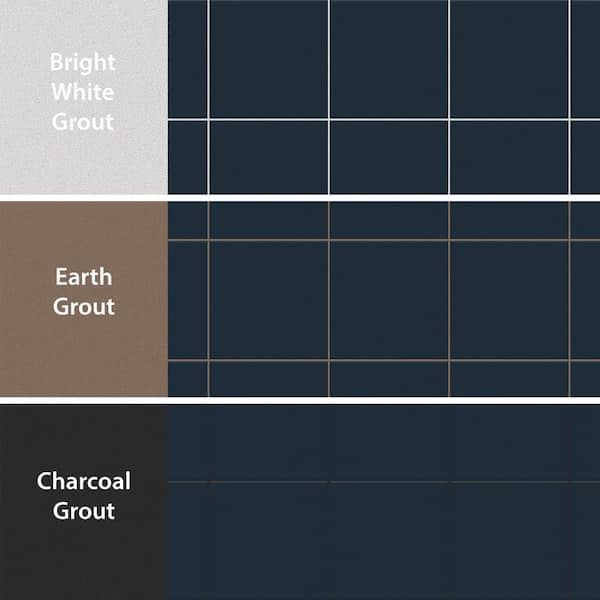 Bright White Grout

Earth Grout

Charcoal Grout